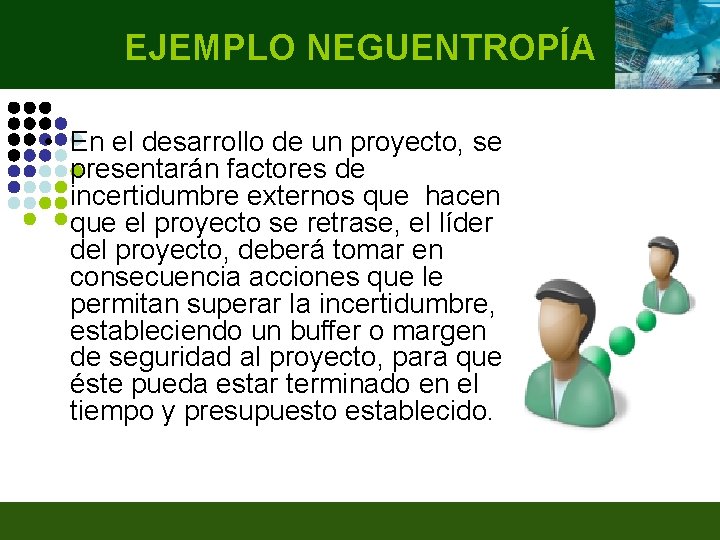 EJEMPLO NEGUENTROPÍA

En el desarrollo de un proyecto, se presentarán factores de incertidumbre externos que hacen que el proyecto se retrase, el líder del proyecto, deberá tomar en consecuencia acciones que le permitan superar la incertidumbre, estableciendo un buffer o margen de seguridad al proyecto, para que éste pueda estar terminado en el tiempo y presupuesto establecido.